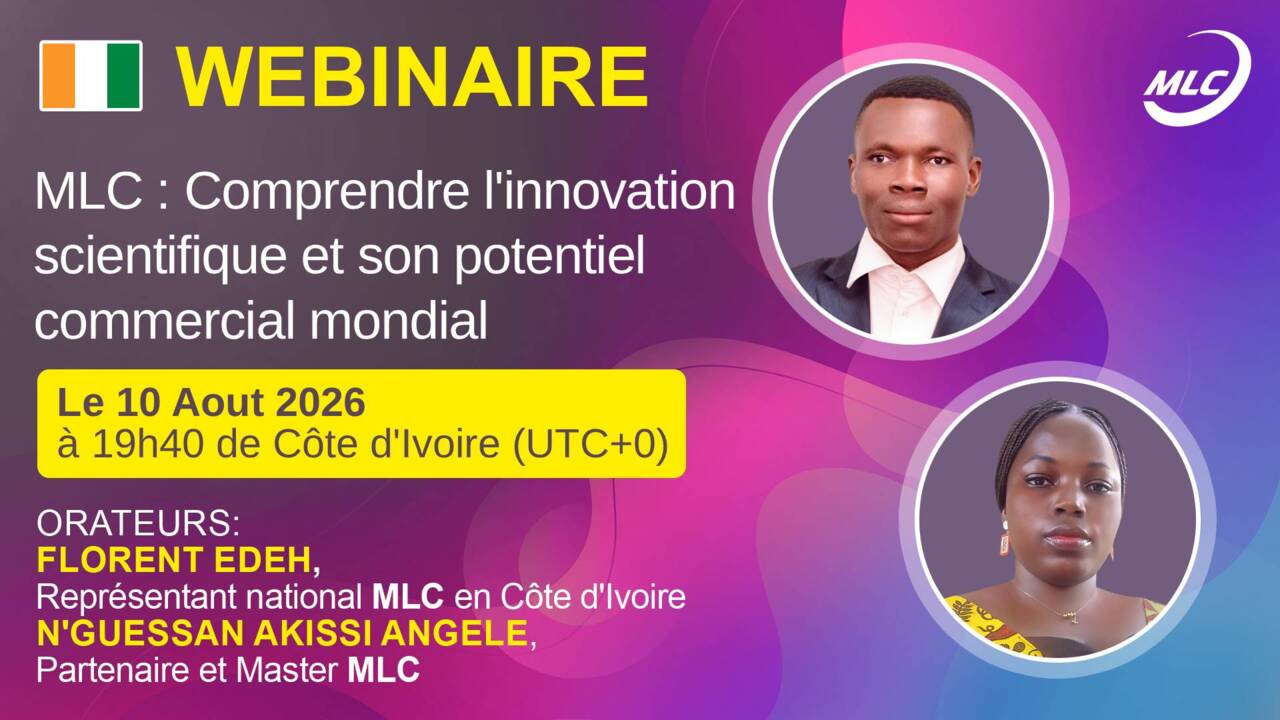 WEBINAIRE

MLC

MLC : Comprendre l'innovation scientifique et son potentiel commercial mondial

Le 10 Aout 2026
à 19h40 de Côte d'Ivoire (UTC+0)

ORATEURS:
FLORENT EDEH,
Représentant national MLC en Côte d'Ivoire
N'GUESSAN AKISSI ANGELE,
Partenaire et Master MLC